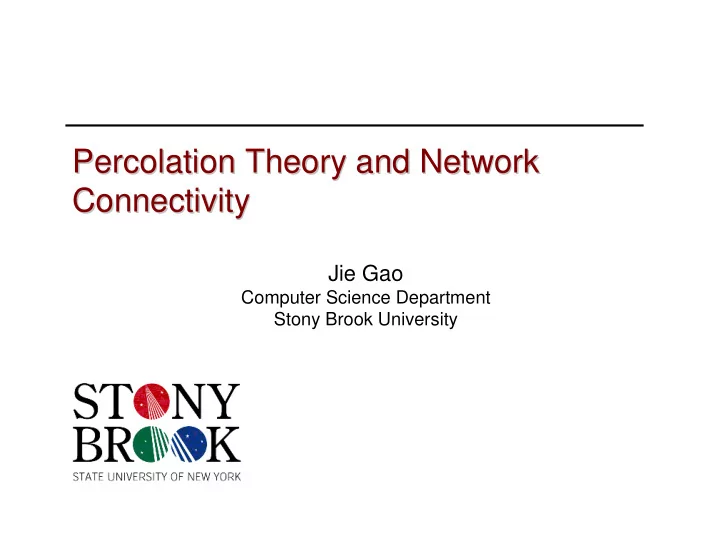 Percolation Theory and Network Connectivity

Jie Gao
Computer Science Department
Stony Brook University

STONY
BROOK
STATE UNIVERSITY OF NEW YORK